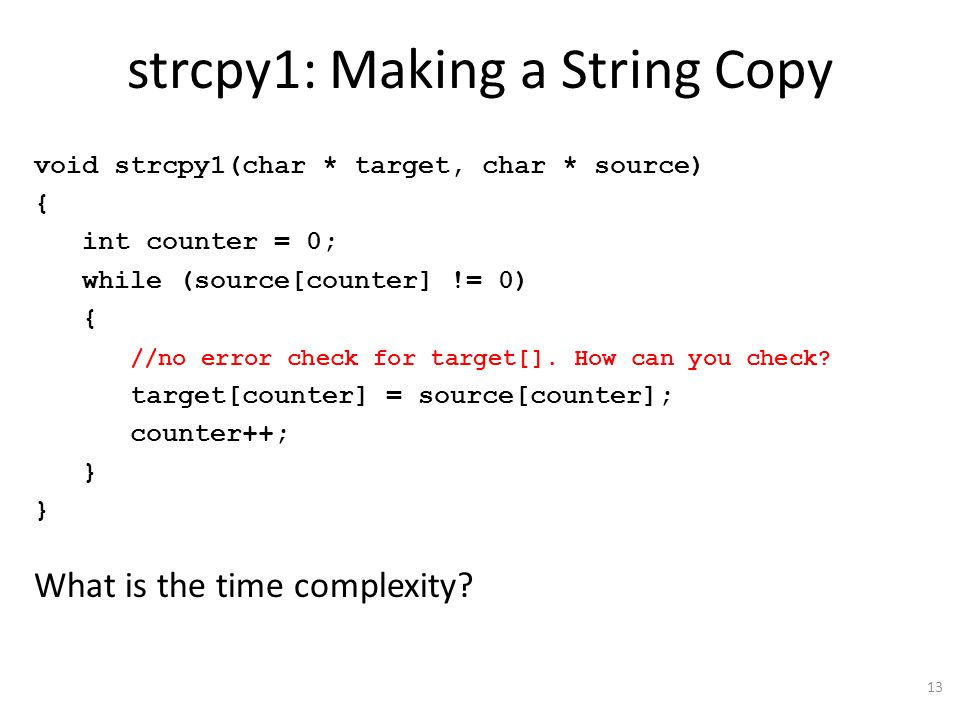 strcpy1: Making a String Copy

void strcpy1(char * target, char * source)
{
   int counter = 0;
   while (source[counter] != 0)
   {
      //no error check for target[]. How can you check?
      target[counter] = source[counter];
      counter++;
   }
}

What is the time complexity?

13